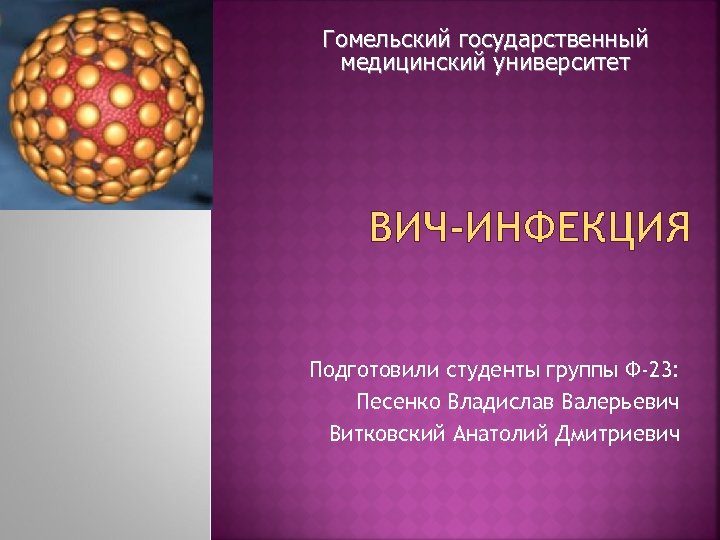 Гомельский государственный медицинский университет

ВИЧ-ИНФЕКЦИЯ

Подготовили студенты группы Ф-23:
Песенко Владислав Валерьевич
Витковский Анатолий Дмитриевич